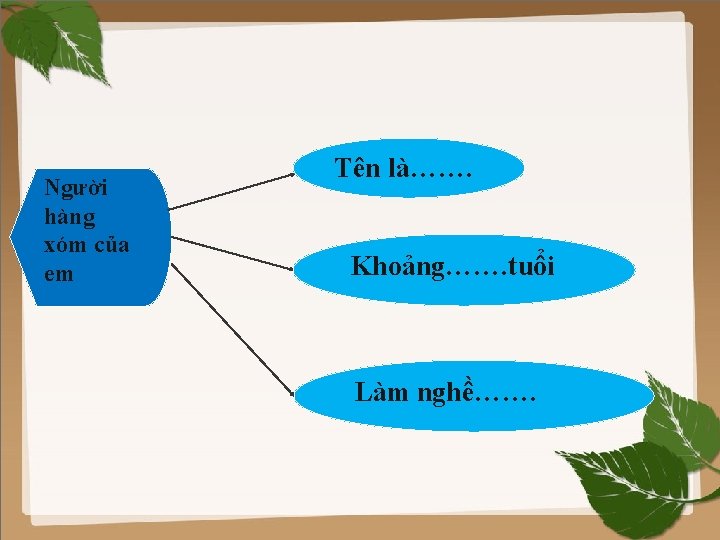 Người hàng xóm của em

Tên là…….

Khoảng…….tuổi

Làm nghề…….